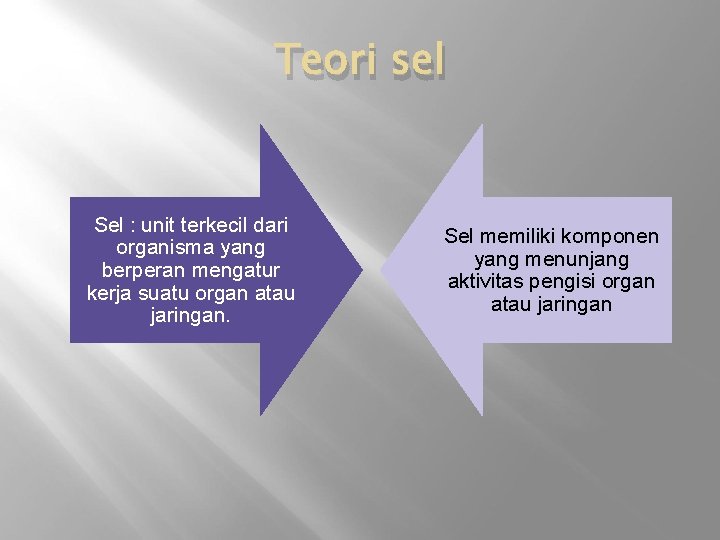 Teori sel

Sel : unit terkecil dari organisma yang berperan mengatur kerja suatu organ atau jaringan.

Sel memiliki komponen yang menunjang aktivitas pengisi organ atau jaringan